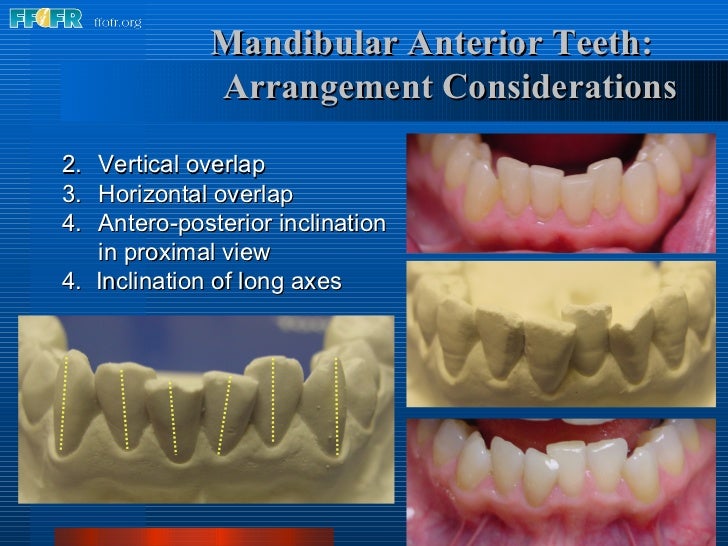 FFOFR ffofr.org

Mandibular Anterior Teeth: Arrangement Considerations

2. Vertical overlap
3. Horizontal overlap
4. Antero-posterior inclination in proximal view
4. Inclination of long axes